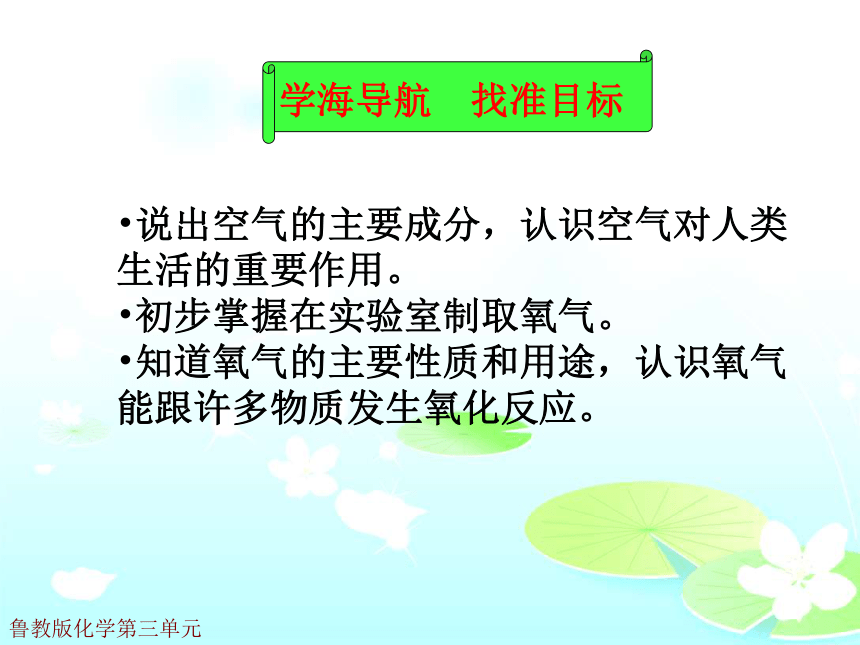 学海导航　找准目标

•说出空气的主要成分，认识空气对人类生活的重要作用。
•初步掌握在实验室制取氧气。
•知道氧气的主要性质和用途，认识氧气能跟许多物质发生氧化反应。

鲁教版化学第三单元